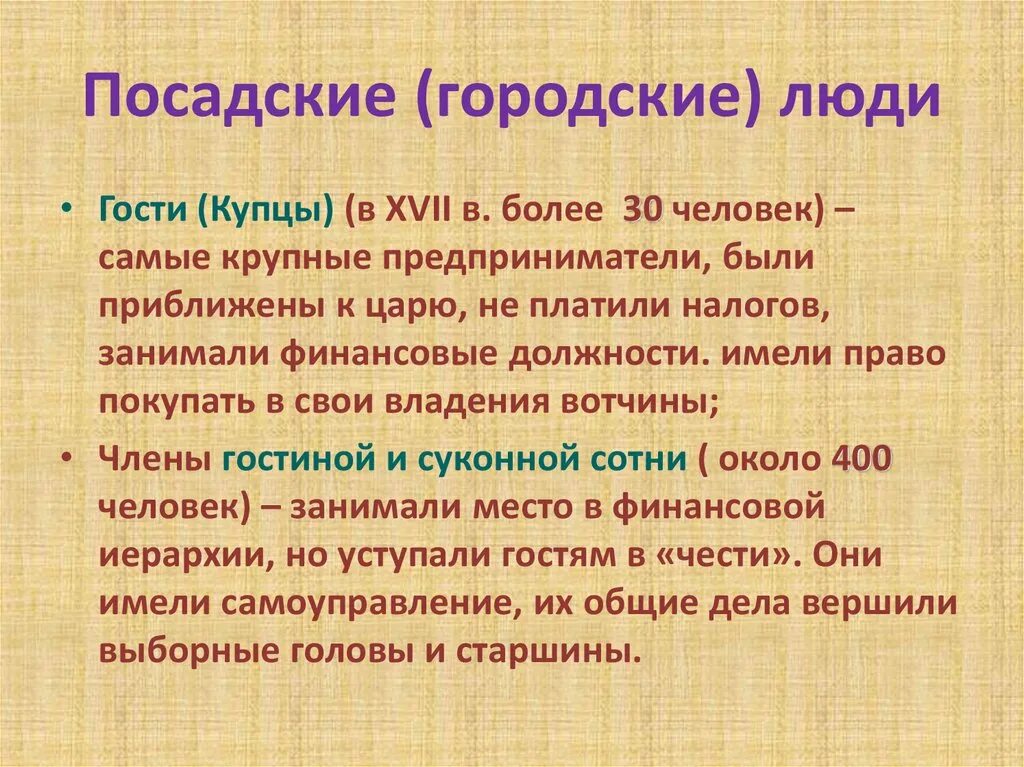 Посадские (городские) люди

• Гости (Купцы) (в XVII в. более 30 человек) – самые крупные предприниматели, были приближены к царю, не платили налогов, занимали финансовые должности. имели право покупать в свои владения вотчины;

• Члены гостиной и суконной сотни ( около 400 человек) – занимали место в финансовой иерархии, но уступали гостям в «чести». Они имели самоуправление, их общие дела вершили выборные головы и старшины.